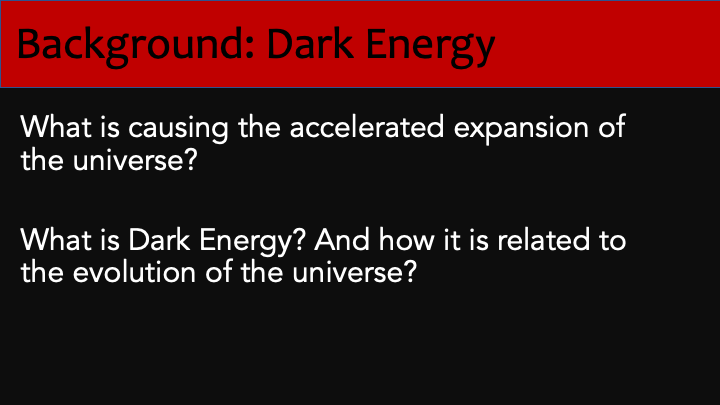 Background: Dark Energy

What is causing the accelerated expansion of the universe?

What is Dark Energy? And how it is related to the evolution of the universe?